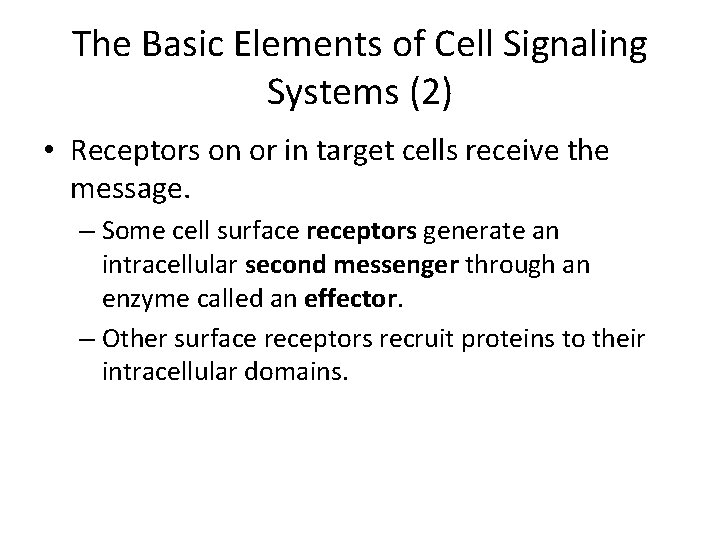 The Basic Elements of Cell Signaling Systems (2)

• Receptors on or in target cells receive the message.

– Some cell surface receptors generate an intracellular second messenger through an enzyme called an effector.

– Other surface receptors recruit proteins to their intracellular domains.